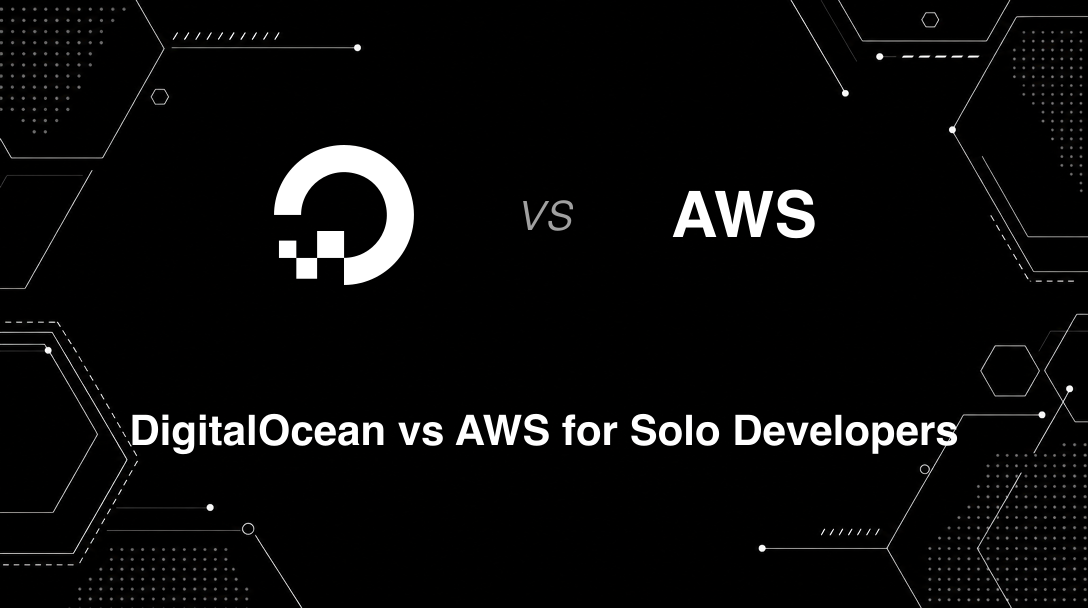 VS AWS

DigitalOcean vs AWS for Solo Developers